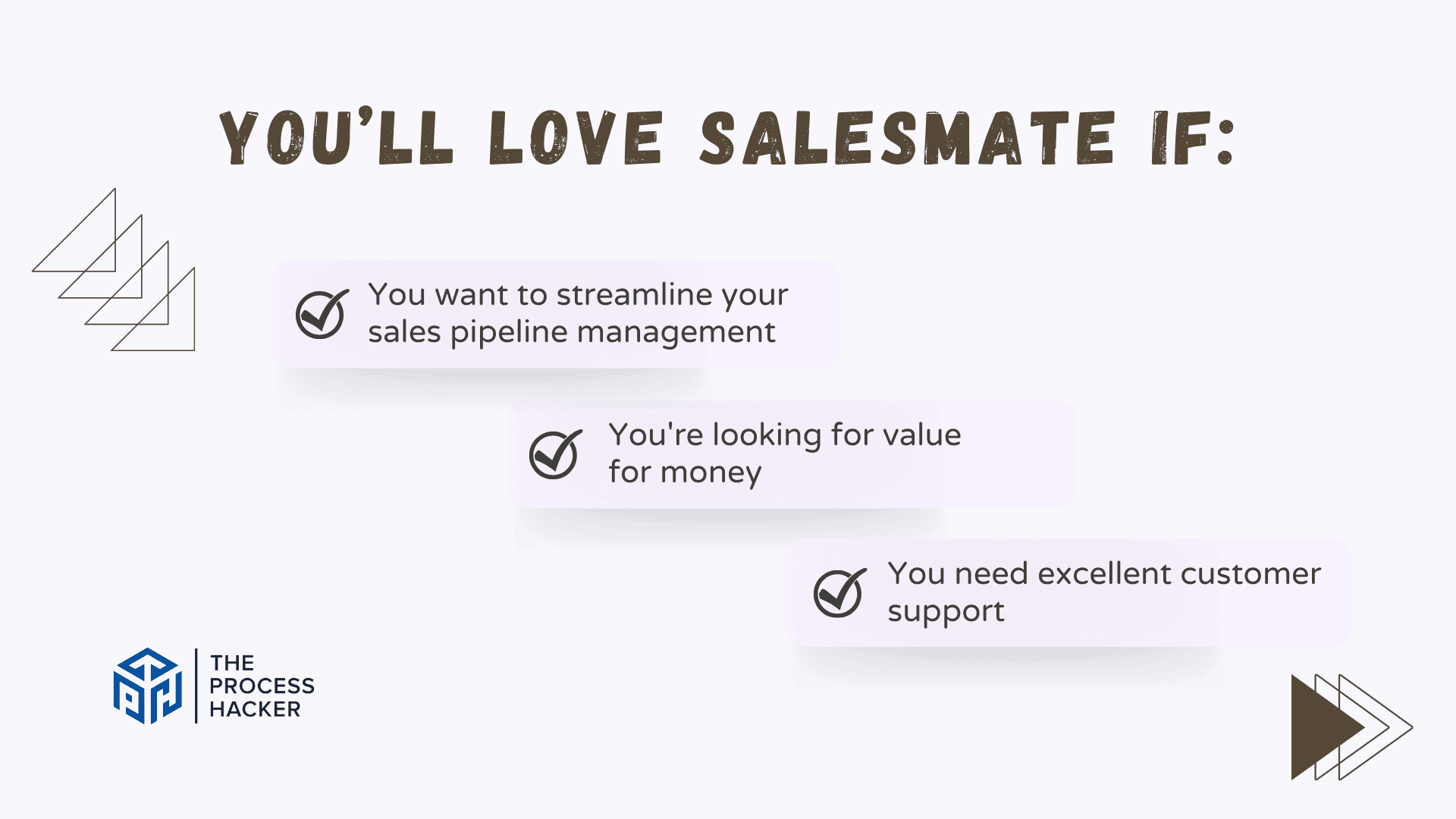 YOU'LL LOVE SALESMATE IF:

You want to streamline your sales pipeline management

You're looking for value for money

You need excellent customer support

THE PROCESS HACKER